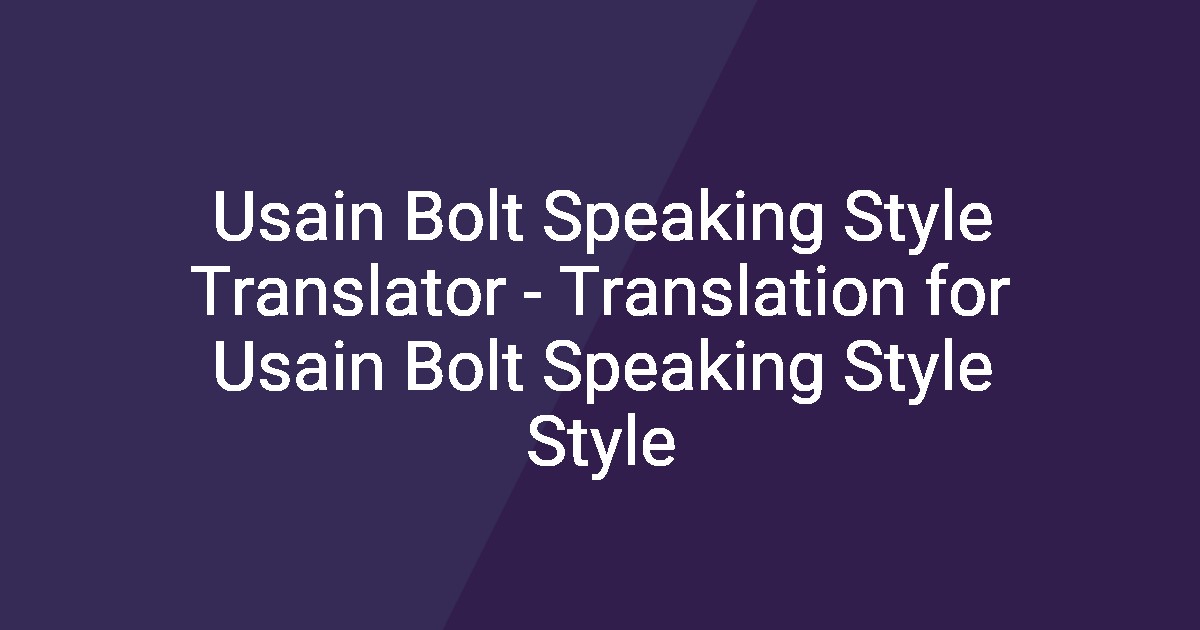 Usain Bolt Speaking Style Translator - Translation for Usain Bolt Speaking Style Style